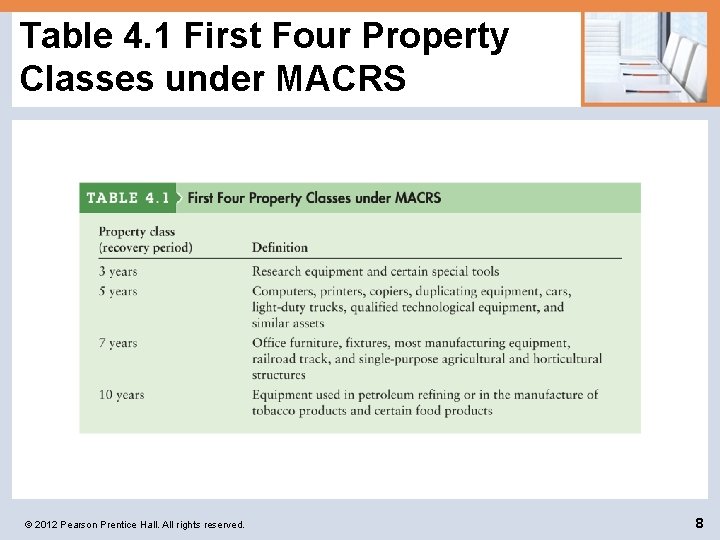 Table 4.1 First Four Property Classes under MACRS

TABLE 4.1 First Four Property Classes under MACRS

| Property class (recovery period) | Definition |
|---|---|
| 3 years | Research equipment and certain special tools |
| 5 years | Computers, printers, copiers, duplicating equipment, cars, light-duty trucks, qualified technological equipment, and similar assets |
| 7 years | Office furniture, fixtures, most manufacturing equipment, railroad track, and single-purpose agricultural and horticultural structures |
| 10 years | Equipment used in petroleum refining or in the manufacture of tobacco products and certain food products |

© 2012 Pearson Prentice Hall. All rights reserved.

8